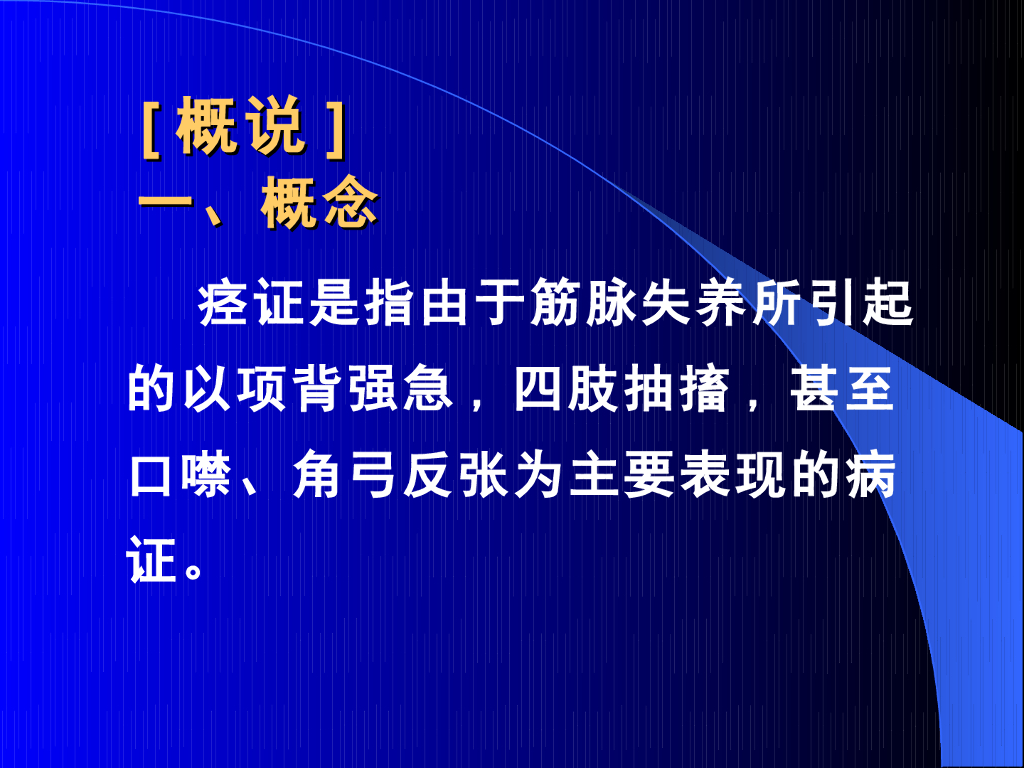 [ 概说 ]
一、概念

痉证是指由于筋脉失养所引起的以项背强急，四肢抽搐，甚至口噤、角弓反张为主要表现的病证。